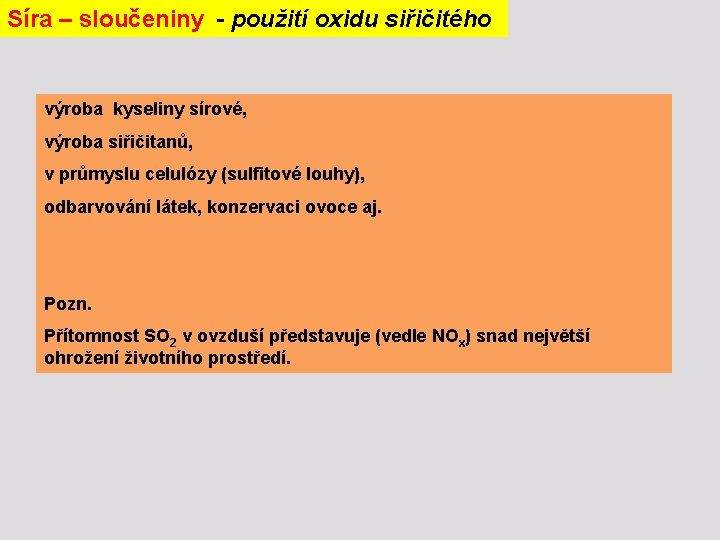 Síra – sloučeniny - použití oxidu siřičitého

výroba kyseliny sírové,

výroba siřičitanů,

v průmyslu celulózy (sulfitové louhy),

odbarvování látek, konzervaci ovoce aj.

Pozn.

Přítomnost $SO_2$ v ovzduší představuje (vedle $NO_x$) snad největší ohrožení životního prostředí.